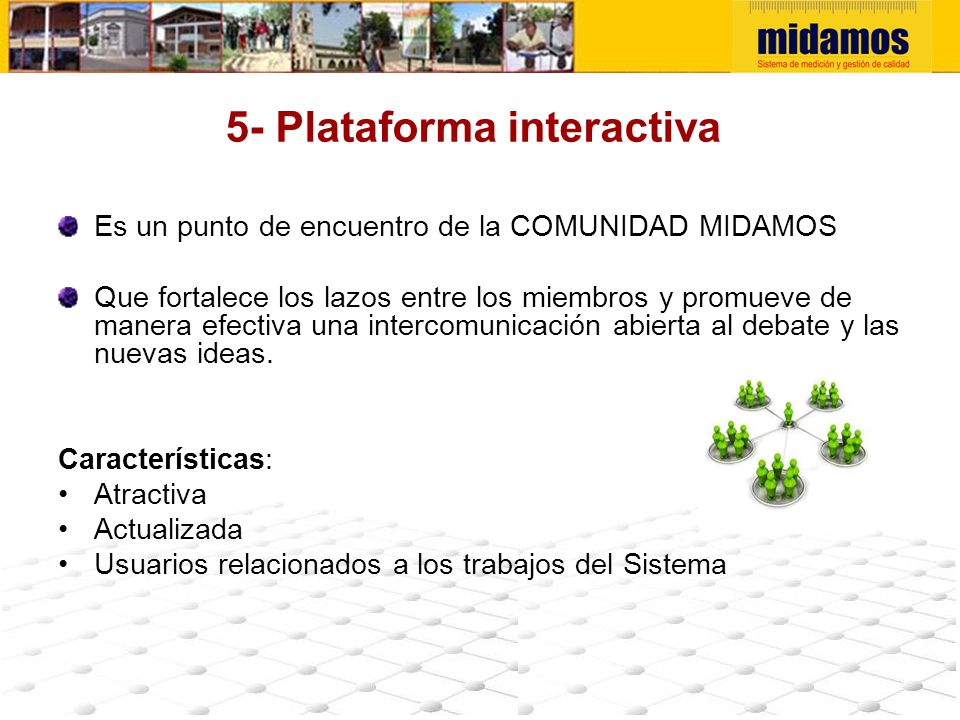 midamos
Sistema de medición y gestión de calidad

5- Plataforma interactiva

Es un punto de encuentro de la COMUNIDAD MIDAMOS

Que fortalece los lazos entre los miembros y promueve de manera efectiva una intercomunicación abierta al debate y las nuevas ideas.

Características:
• Atractiva
• Actualizada
• Usuarios relacionados a los trabajos del Sistema